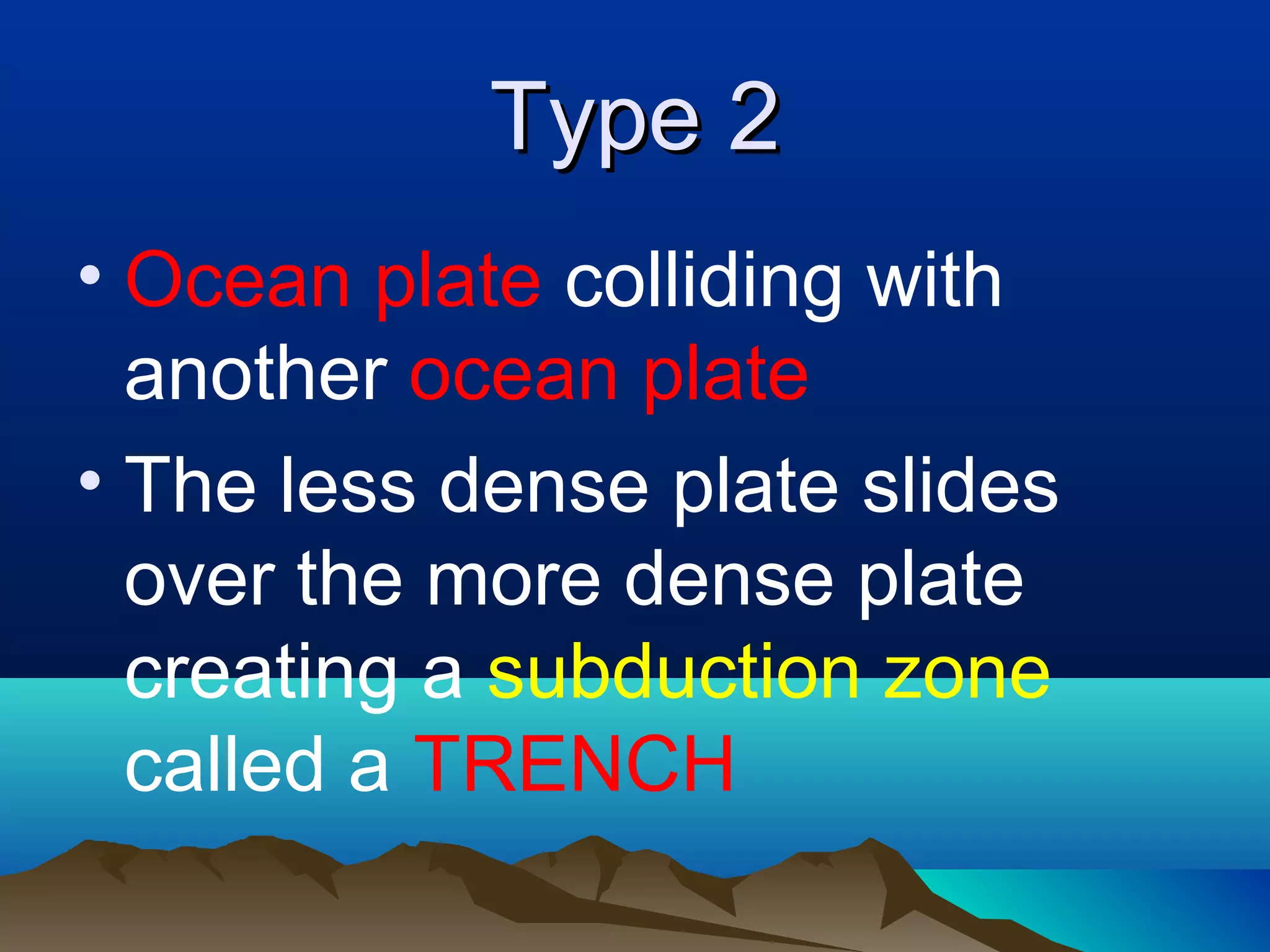 Type 2

• Ocean plate colliding with another ocean plate
• The less dense plate slides over the more dense plate creating a subduction zone called a TRENCH